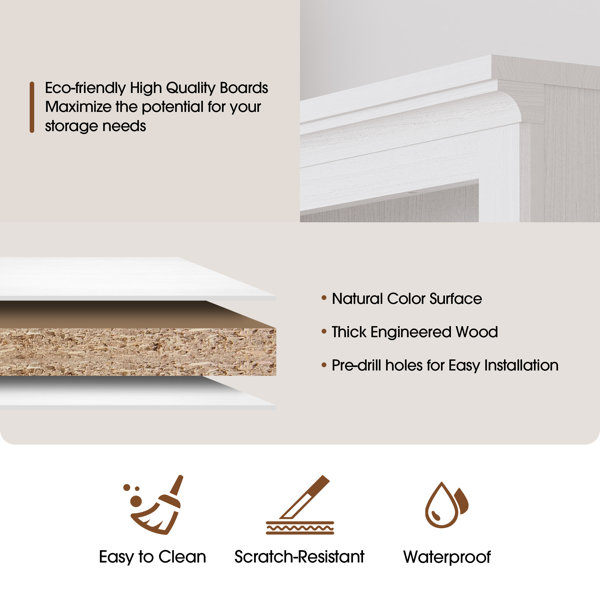 Eco-friendly High Quality Boards
Maximize the potential for your storage needs

• Natural Color Surface
• Thick Engineered Wood
• Pre-drill holes for Easy Installation

Easy to Clean
Scratch-Resistant
Waterproof